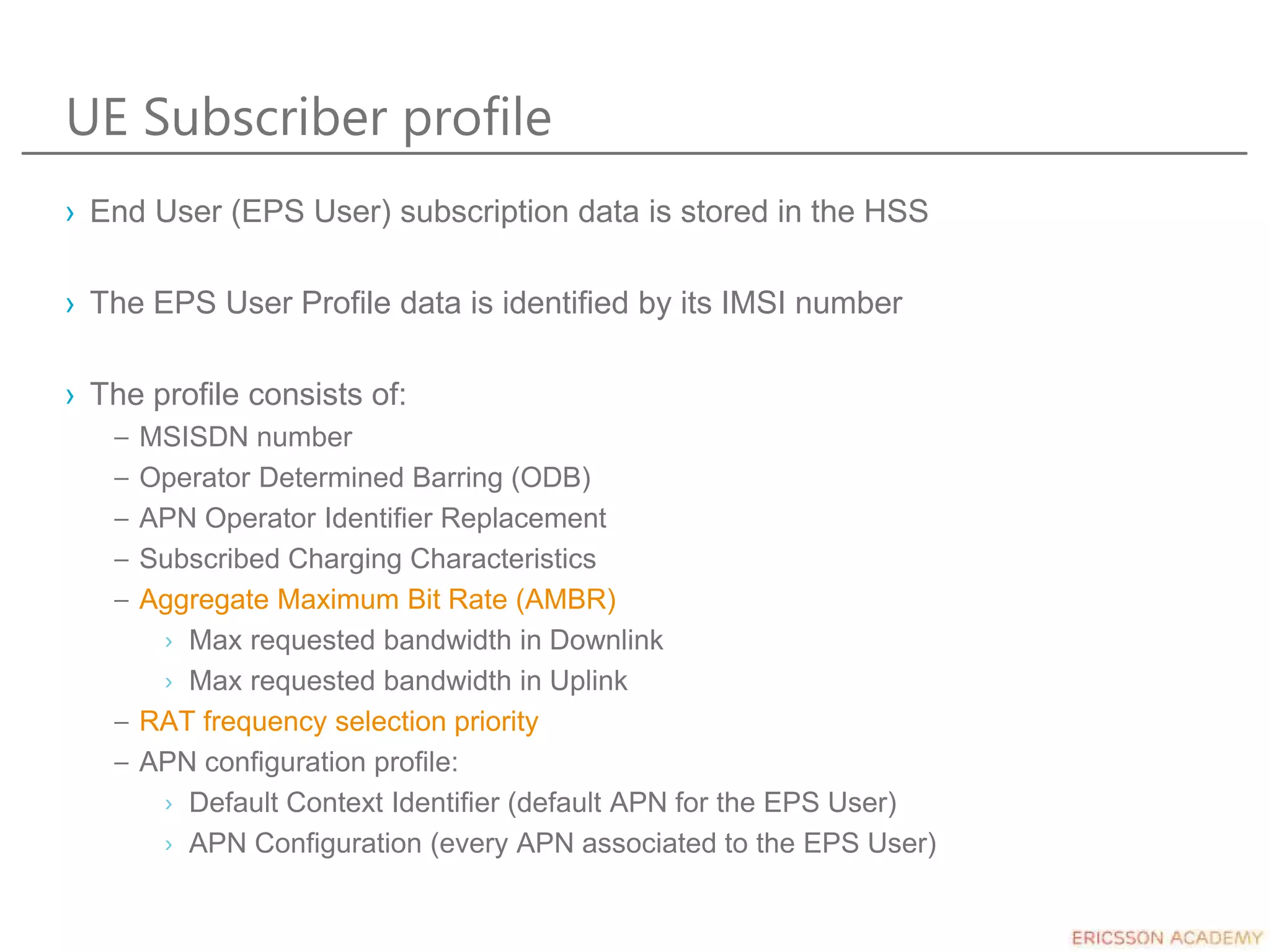 UE Subscriber profile

› End User (EPS User) subscription data is stored in the HSS

› The EPS User Profile data is identified by its IMSI number

› The profile consists of:
– MSISDN number
– Operator Determined Barring (ODB)
– APN Operator Identifier Replacement
– Subscribed Charging Characteristics
– Aggregate Maximum Bit Rate (AMBR)
› Max requested bandwidth in Downlink
› Max requested bandwidth in Uplink
– RAT frequency selection priority
– APN configuration profile:
› Default Context Identifier (default APN for the EPS User)
› APN Configuration (every APN associated to the EPS User)

ERICSSON ACADEMY